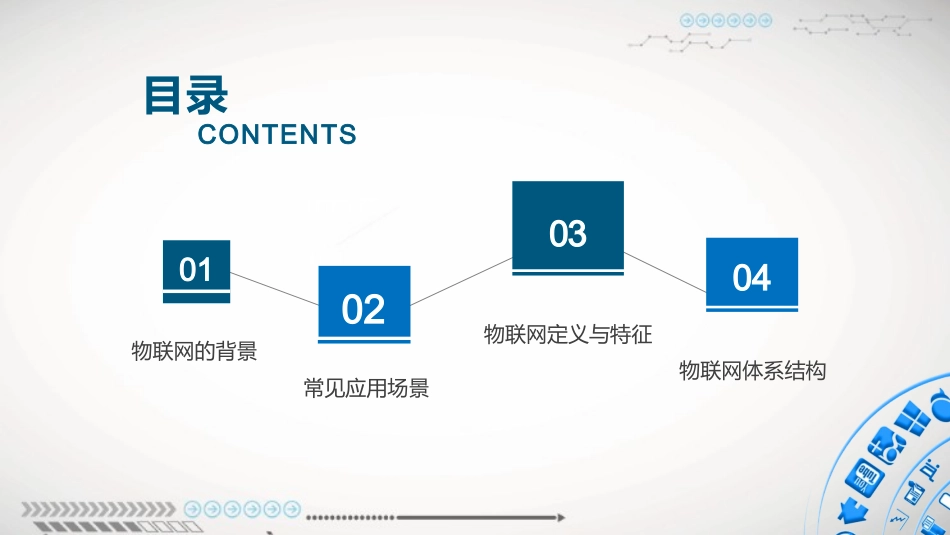 目录
CONTENTS

01
物联网的背景

02
常见应用场景

03
物联网定义与特征

04
物联网体系结构